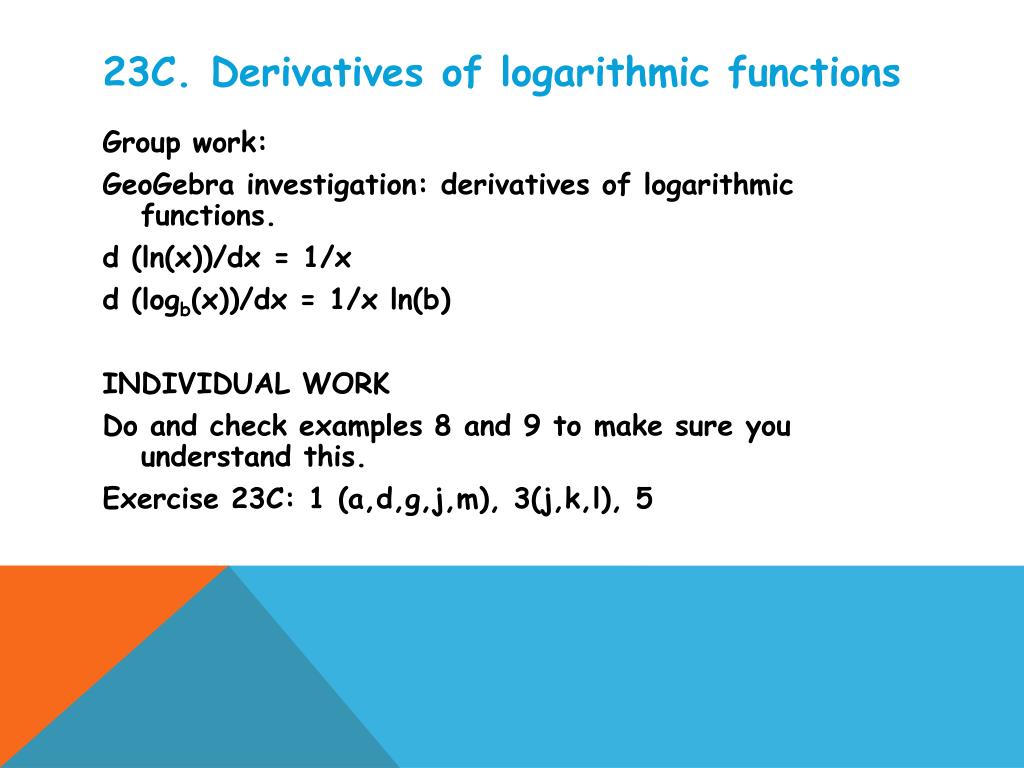 23C. Derivatives of logarithmic functions

Group work:

GeoGebra investigation: derivatives of logarithmic functions.

d (ln(x))/dx = 1/x

d ($\log_b$(x))/dx = 1/x ln(b)

INDIVIDUAL WORK

Do and check examples 8 and 9 to make sure you understand this.

Exercise 23C: 1 (a,d,g,j,m), 3(j,k,l), 5